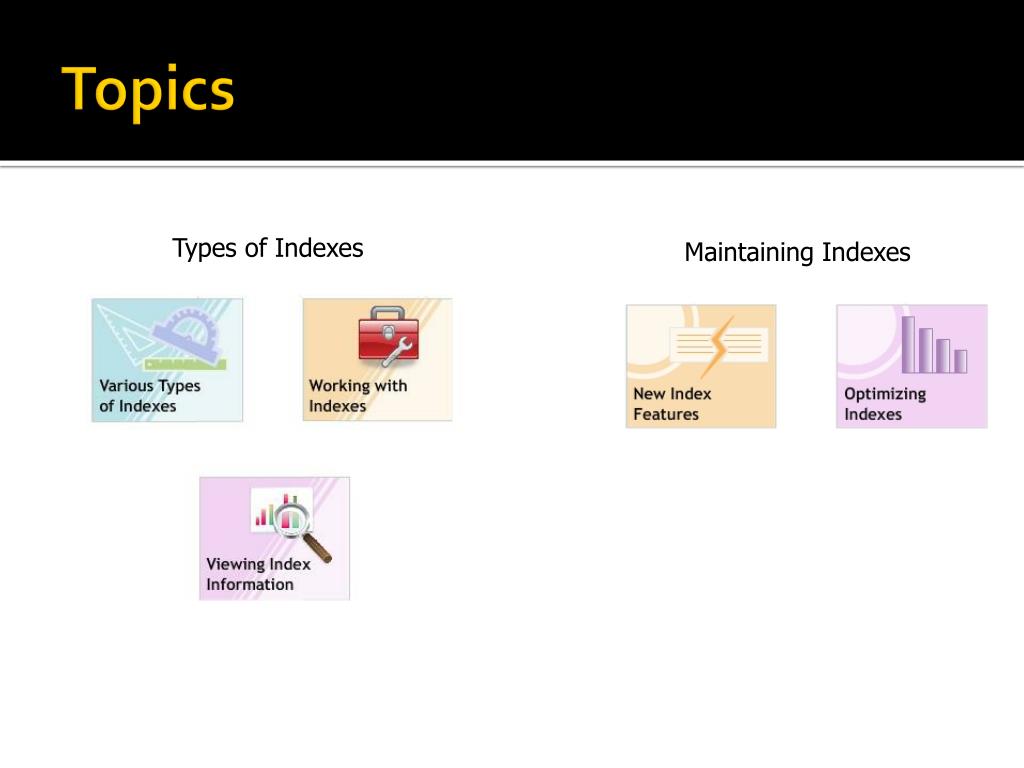 Topics

Types of Indexes

Various Types of Indexes

Working with Indexes

Viewing Index Information

Maintaining Indexes

New Index Features

Optimizing Indexes